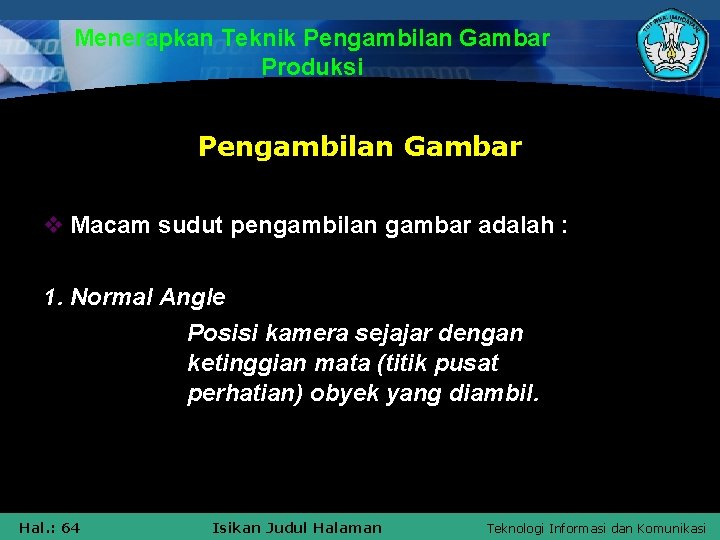 Menerapkan Teknik Pengambilan Gambar Produksi

Pengambilan Gambar

❖ Macam sudut pengambilan gambar adalah :

1. Normal Angle

Posisi kamera sejajar dengan ketinggian mata (titik pusat perhatian) obyek yang diambil.

Hal.: 64

Isikan Judul Halaman

Teknologi Informasi dan Komunikasi